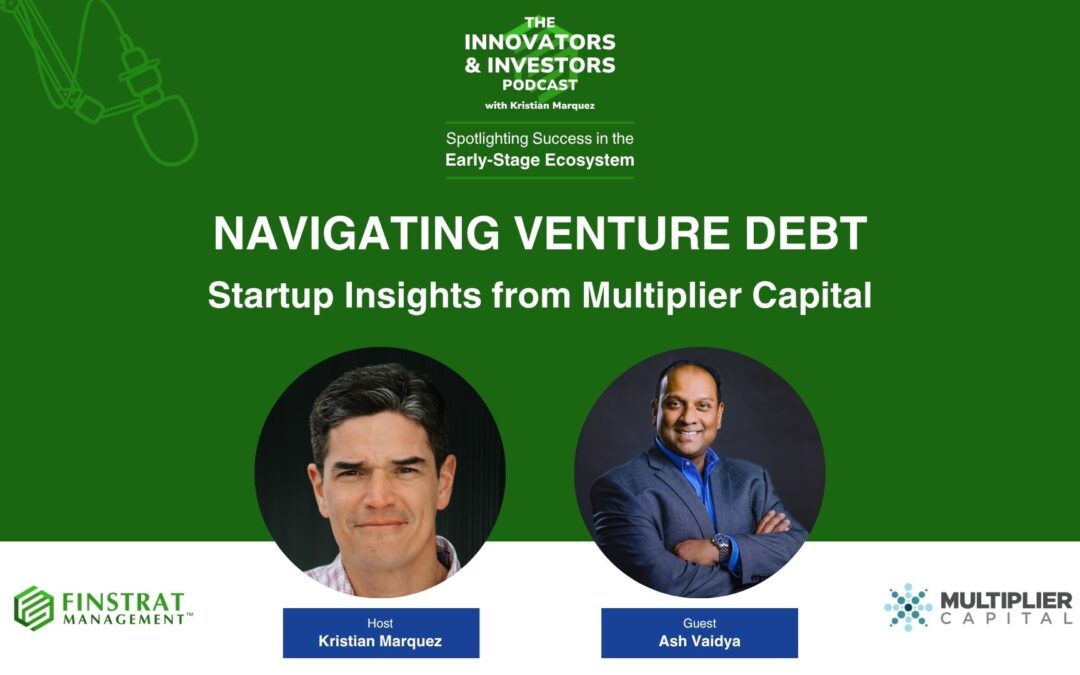 THE INNOVATORS & INVESTORS PODCAST
with Kristian Marquez

Spotlighting Success in the Early-Stage Ecosystem

NAVIGATING VENTURE DEBT

Startup Insights from Multiplier Capital

FINSTRAT MANAGEMENT™

Host
Kristian Marquez

Guest
Ash Vaidya

MULTIPLIER CAPITAL